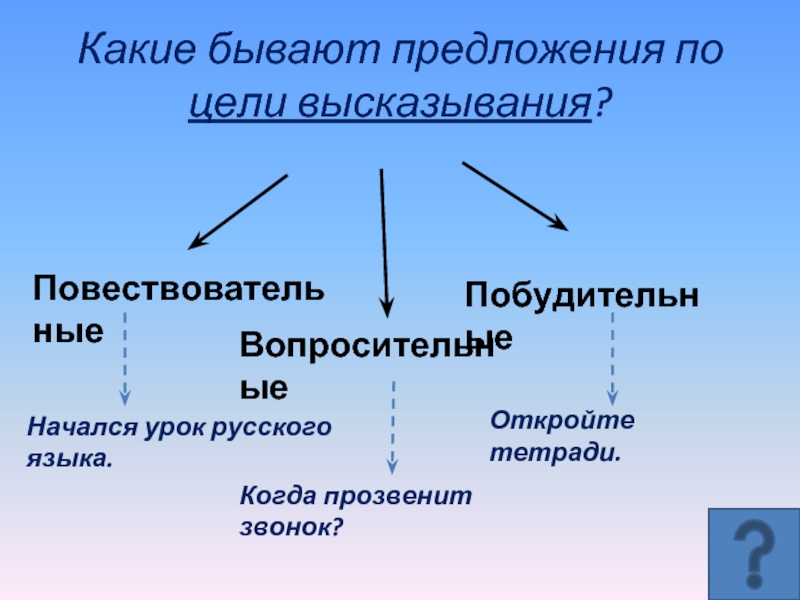 Какие бывают предложения по цели высказывания?

Повествовательные

Вопросительные

Побудительные

Начался урок русского языка.

Когда прозвенит звонок?

Откройте тетради.

?